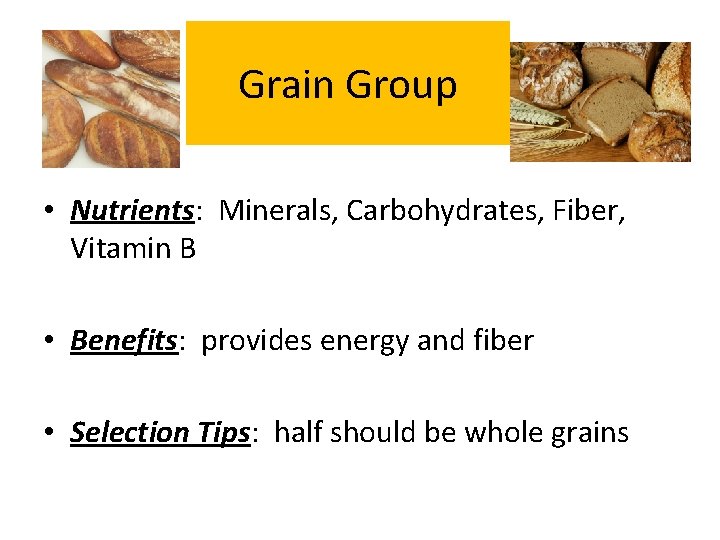 Grain Group

• Nutrients: Minerals, Carbohydrates, Fiber, Vitamin B

• Benefits: provides energy and fiber

• Selection Tips: half should be whole grains